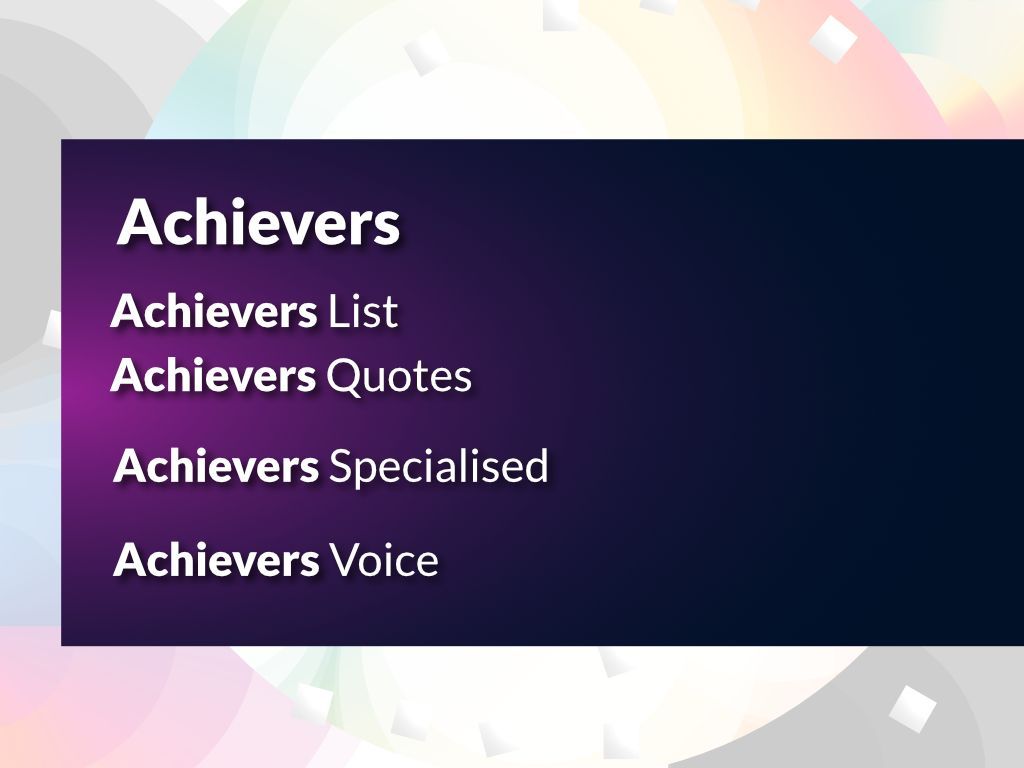 Achievers

Achievers List
Achievers Quotes

Achievers Specialised

Achievers Voice